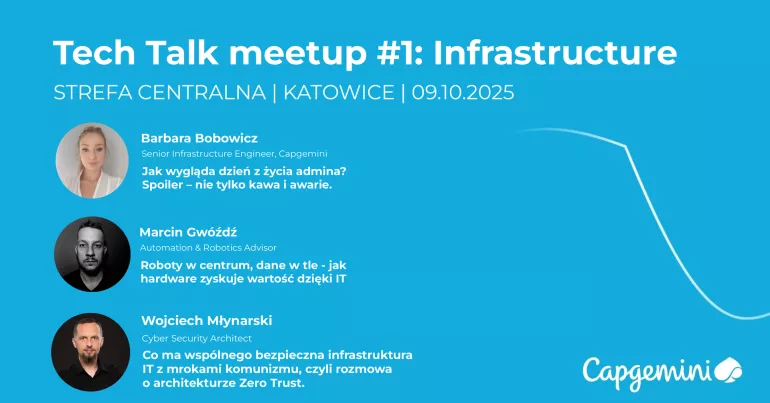 Tech Talk meetup #1: Infrastructure

STREFA CENTRALNA | KATOWICE | 09.10.2025

Barbara Bobowicz
Senior Infrastructure Engineer, Capgemini
Jak wygląda dzień z życia admina? Spoiler – nie tylko kawa i awarie.

Marcin Gwóźdź
Automation & Robotics Advisor
Roboty w centrum, dane w tle - jak hardware zyskuje wartość dzięki IT

Wojciech Młynarski
Cyber Security Architect
Co ma wspólnego bezpieczna infrastruktura IT z mrokami komunizmu, czyli rozmowa o architekturze Zero Trust.

Capgemini